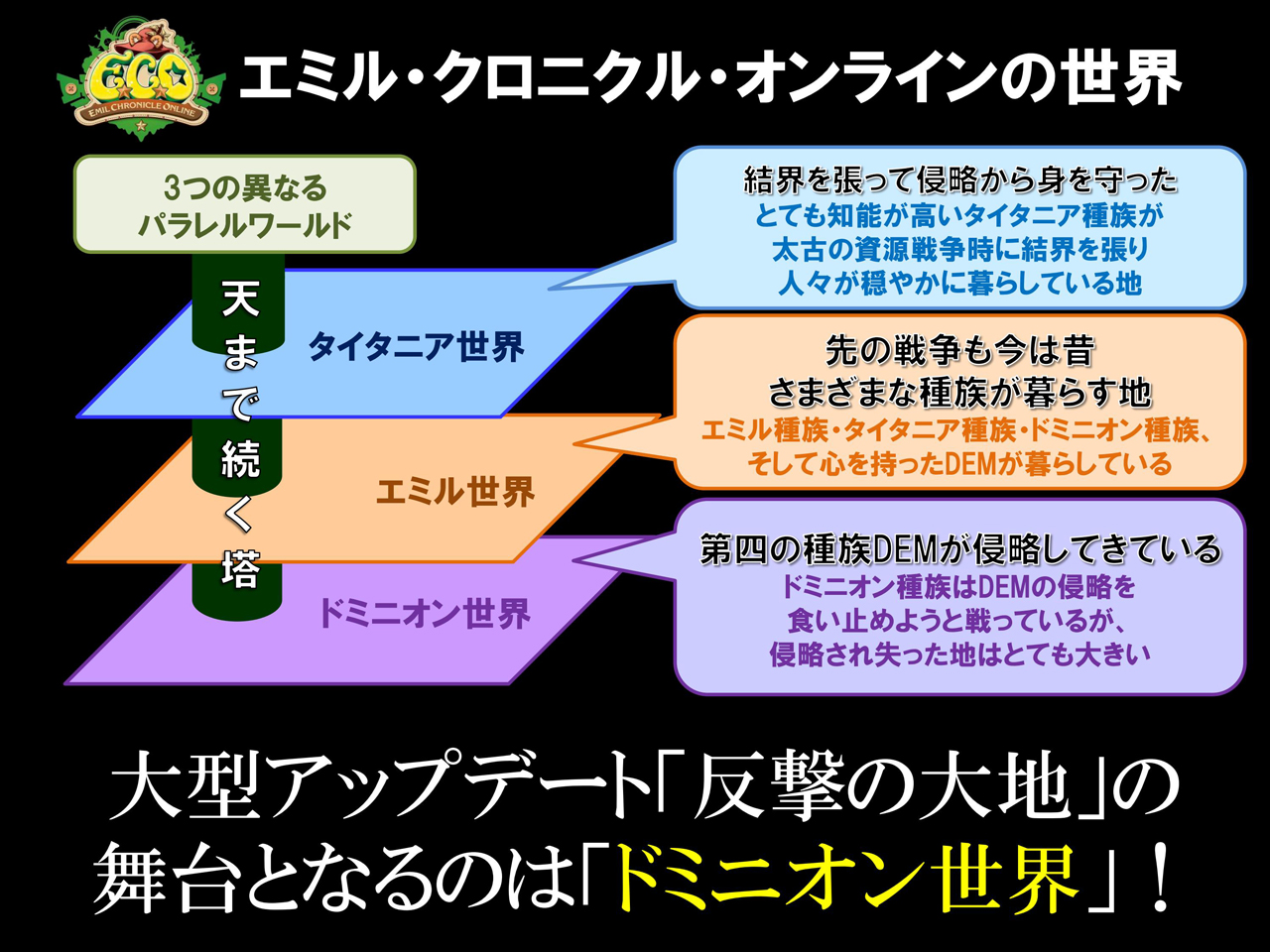 ECO
EMIL CHRONICLE ONLINE

エミル・クロニクル・オンラインの世界

3つの異なる
パラレルワールド

天まで続く塔

タイタニア世界

エミル世界

ドミニオン世界

結界を張って侵略から身を守った
とても知能が高いタイタニア種族が
太古の資源戦争時に結界を張り
人々が穏やかに暮らしている地

先の戦争も今は昔
さまざまな種族が暮らす地
エミル種族・タイタニア種族・ドミニオン種族、
そして心を持ったDEMが暮らしている

第四の種族DEMが侵略してきている
ドミニオン種族はDEMの侵略を
食い止めようと戦っているが、
侵略され失った地はとても大きい

大型アップデート「反撃の大地」の
舞台となるのは「ドミニオン世界」！